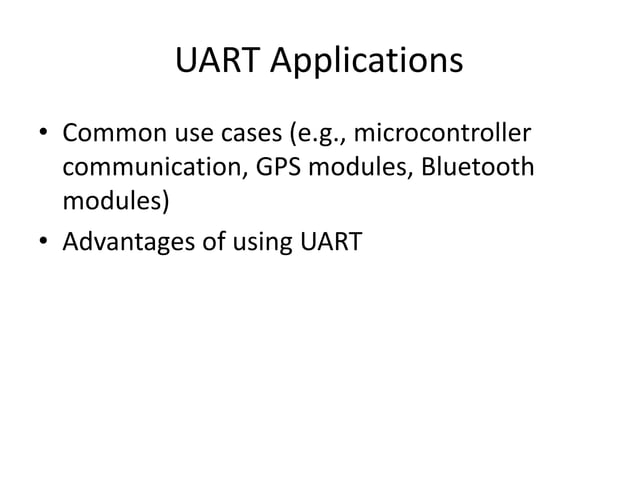 UART Applications

• Common use cases (e.g., microcontroller communication, GPS modules, Bluetooth modules)
• Advantages of using UART